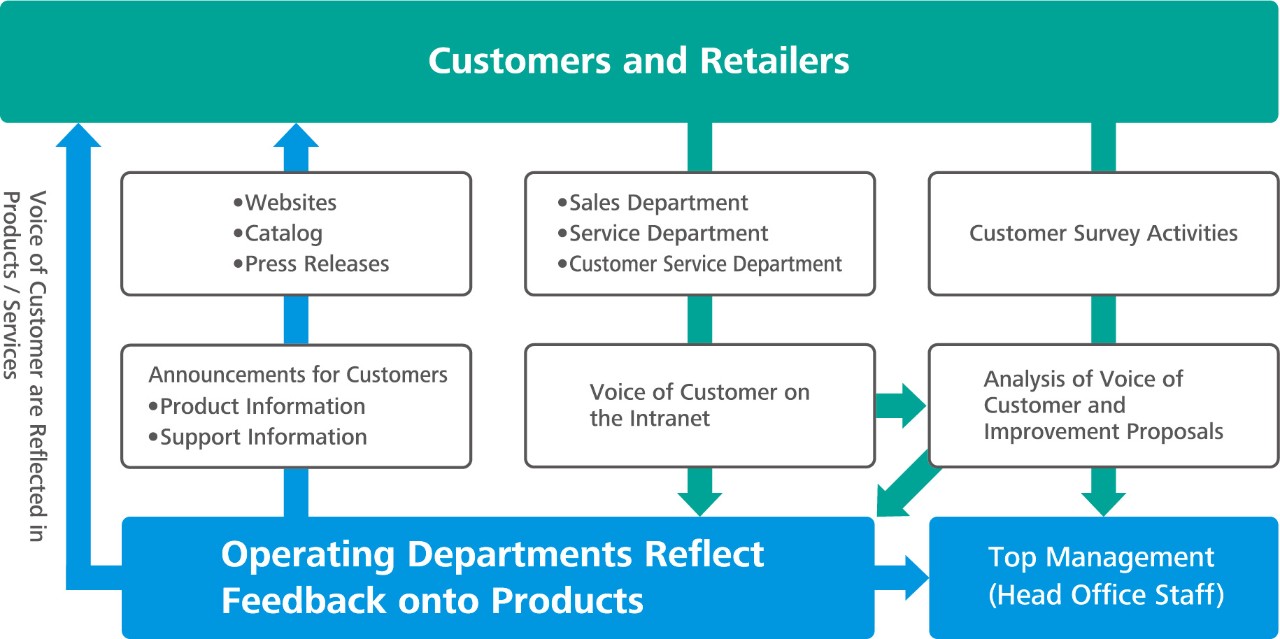 Customers and Retailers

Voice of Customer are Reflected in Products / Services

•Websites
•Catalog
•Press Releases

•Sales Department
•Service Department
•Customer Service Department

Customer Survey Activities

Announcements for Customers
•Product Information
•Support Information

Voice of Customer on the Intranet

Analysis of Voice of Customer and Improvement Proposals

Operating Departments Reflect Feedback onto Products

Top Management (Head Office Staff)